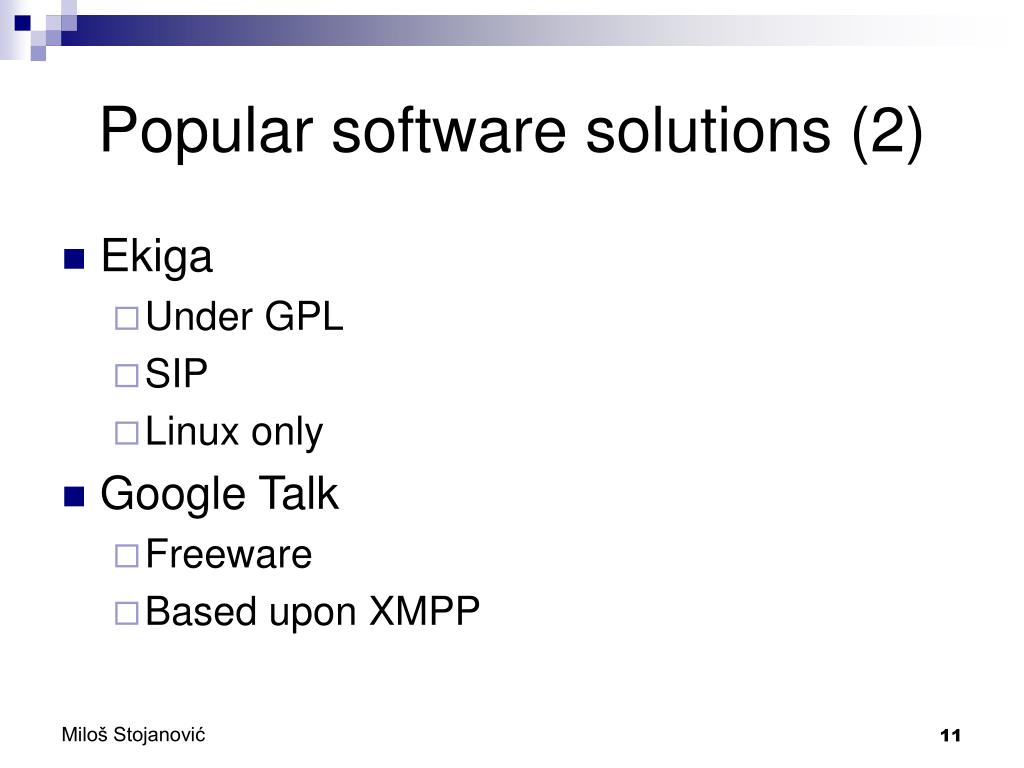 Popular software solutions (2)

Ekiga
Under GPL
SIP
Linux only

Google Talk
Freeware
Based upon XMPP

Miloš Stojanović

11